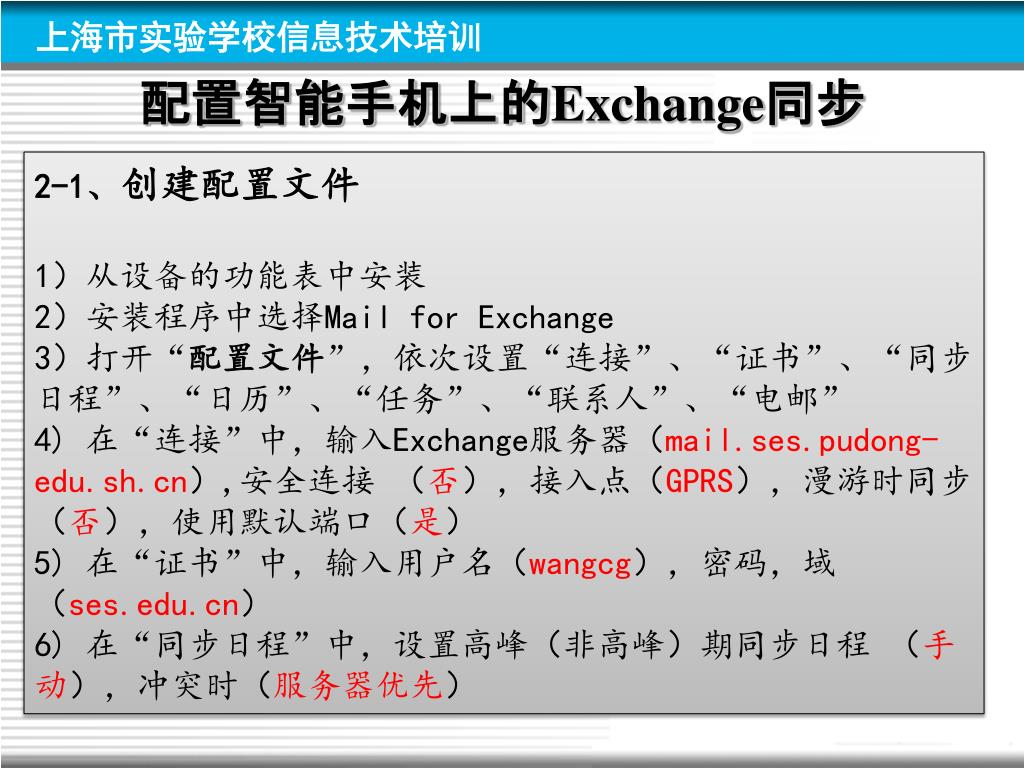 上海市实验学校信息技术培训

配置智能手机上的Exchange同步

2-1、创建配置文件

1）从设备的功能表中安装
2）安装程序中选择Mail for Exchange
3）打开“配置文件”，依次设置“连接”、“证书”、“同步日程”、“日历”、“任务”、“联系人”、“电邮”
4）在“连接”中，输入Exchange服务器（mail.ses.pudong-edu.sh.cn）,安全连接 （否），接入点（GPRS），漫游时同步（否），使用默认端口（是）
5）在“证书”中，输入用户名（wangcg），密码，域（ses.edu.cn）
6）在“同步日程”中，设置高峰（非高峰）期同步日程 （手动），冲突时（服务器优先）